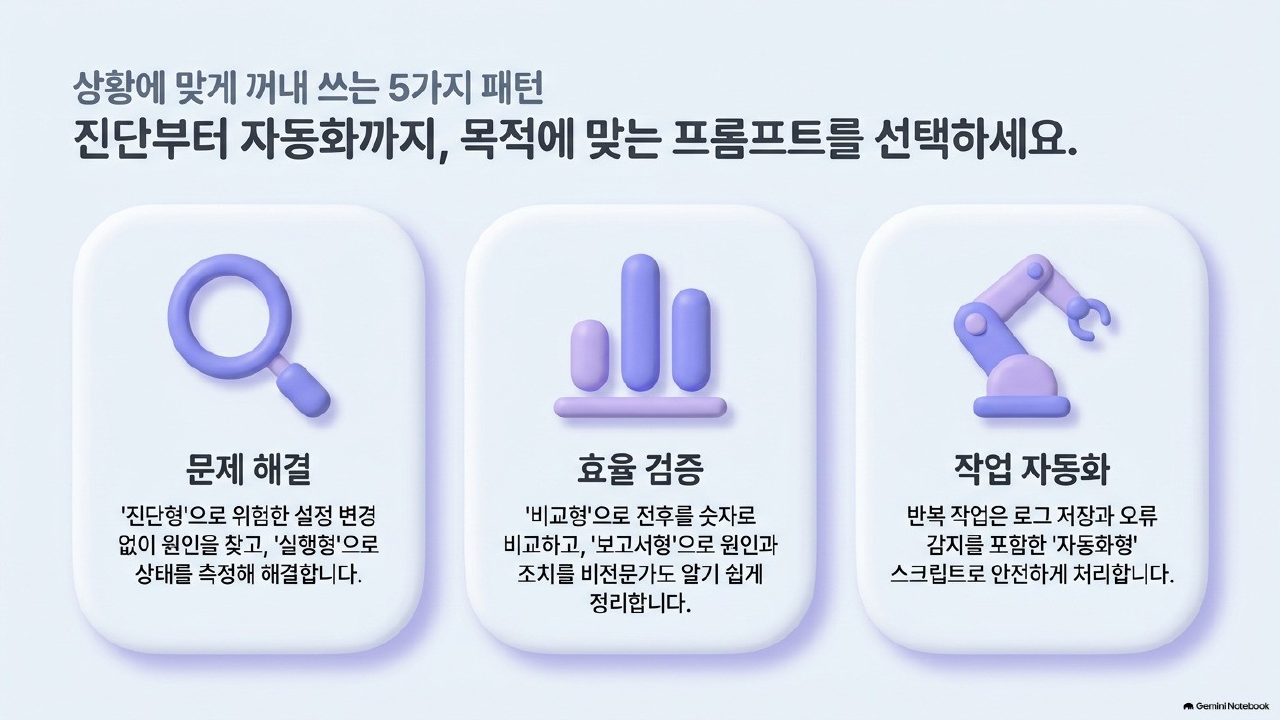 상황에 맞게 꺼내 쓰는 5가지 패턴

진단부터 자동화까지, 목적에 맞는 프롬프트를 선택하세요.

문제 해결

'진단형'으로 위험한 설정 변경 없이 원인을 찾고, '실행형'으로 상태를 측정해 해결합니다.

효율 검증

'비교형'으로 전후를 숫자로 비교하고, '보고서형'으로 원인과 조치를 비전문가도 알기 쉽게 정리합니다.

작업 자동화

반복 작업은 로그 저장과 오류 감지를 포함한 '자동화형' 스크립트로 안전하게 처리합니다.

Gemini Notebook